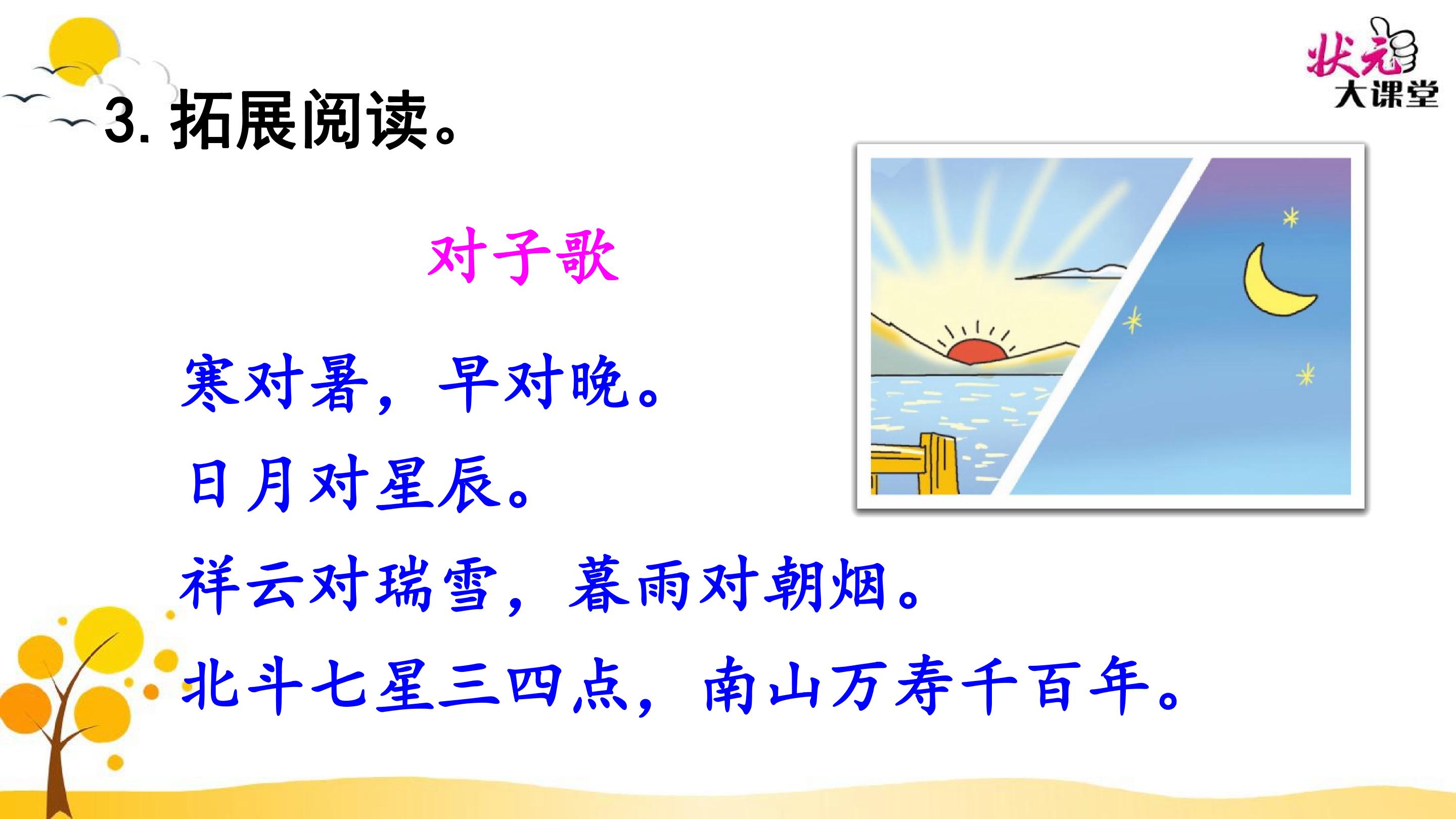 状元大课堂

3. 拓展阅读。

对子歌

寒对暑，早对晚。

日月对星辰。

祥云对瑞雪，暮雨对朝烟。

北斗七星三四点，南山万寿千百年。